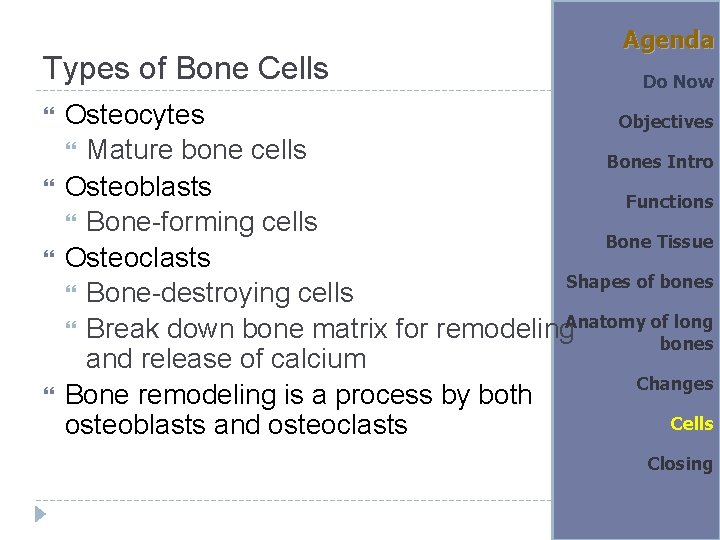 Types of Bone Cells

Osteocytes
Mature bone cells
Osteoblasts
Bone-forming cells
Osteoclasts
Bone-destroying cells
Break down bone matrix for remodeling and release of calcium
Bone remodeling is a process by both osteoblasts and osteoclasts

Agenda
Do Now
Objectives
Bones Intro
Functions
Bone Tissue
Shapes of bones
Anatomy of long bones
Changes
Cells
Closing